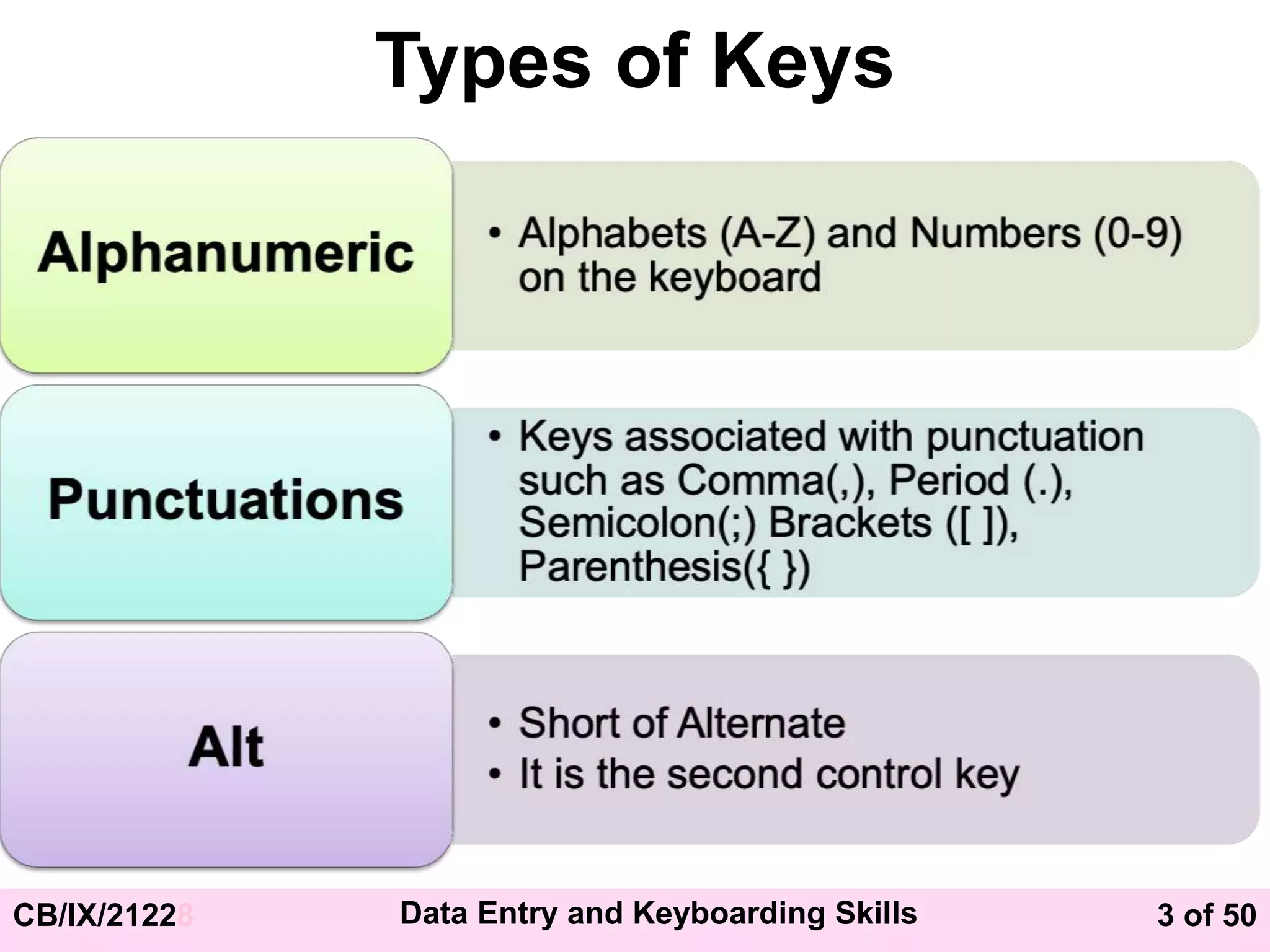 Types of Keys

Alphanumeric

• Alphabets (A-Z) and Numbers (0-9) on the keyboard

Punctuations

• Keys associated with punctuation such as Comma(,), Period (.), Semicolon(;) Brackets ([ ]), Parenthesis({ })

Alt

• Short of Alternate
• It is the second control key

CB/IX/21228

Data Entry and Keyboarding Skills

3 of 50